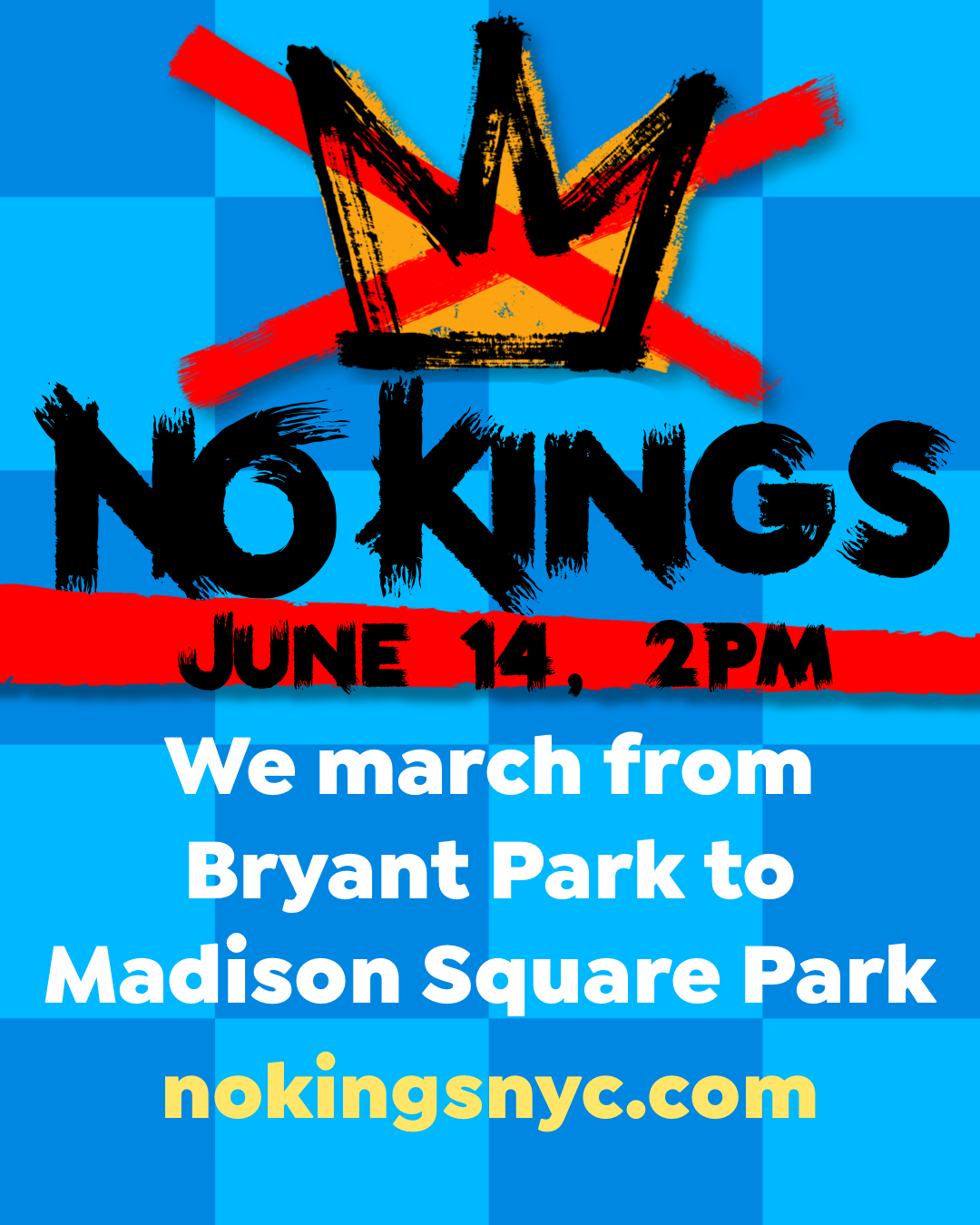 NO KINGS

JUNE 14, 2PM

We march from Bryant Park to Madison Square Park

nokingsnyc.com